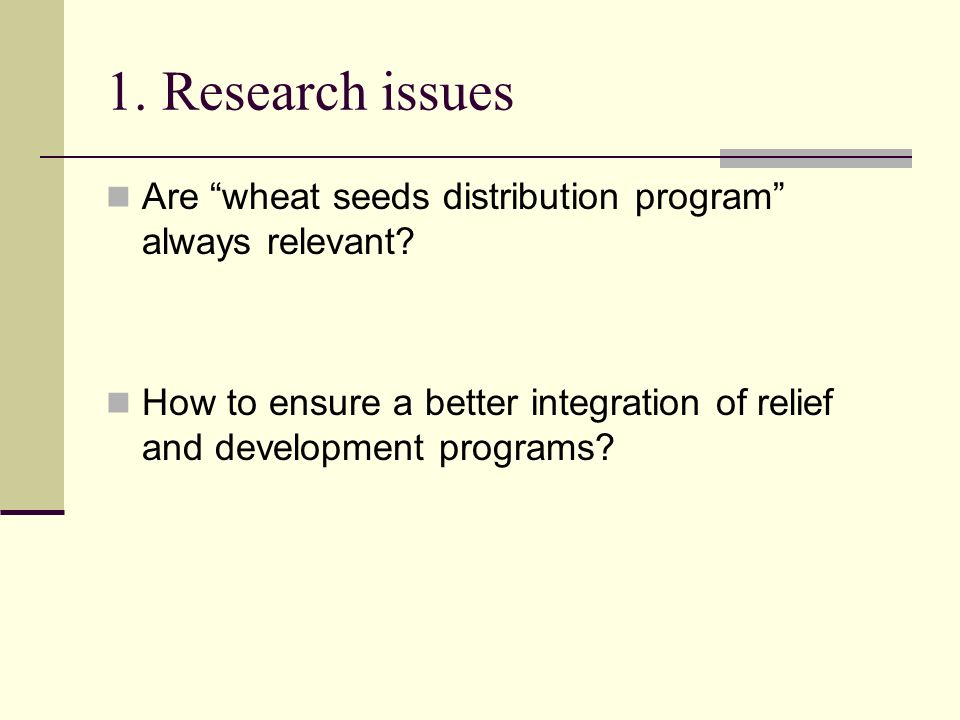 1. Research issues

Are “wheat seeds distribution program” always relevant?

How to ensure a better integration of relief and development programs?